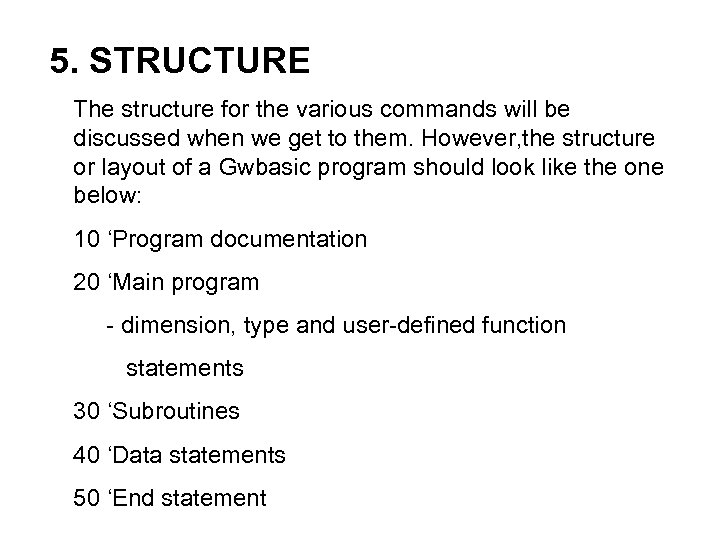 5. STRUCTURE

The structure for the various commands will be discussed when we get to them. However,the structure or layout of a Gwbasic program should look like the one below:

10 ‘Program documentation

20 ‘Main program

- dimension, type and user-defined function statements

30 ‘Subroutines

40 ‘Data statements

50 ‘End statement